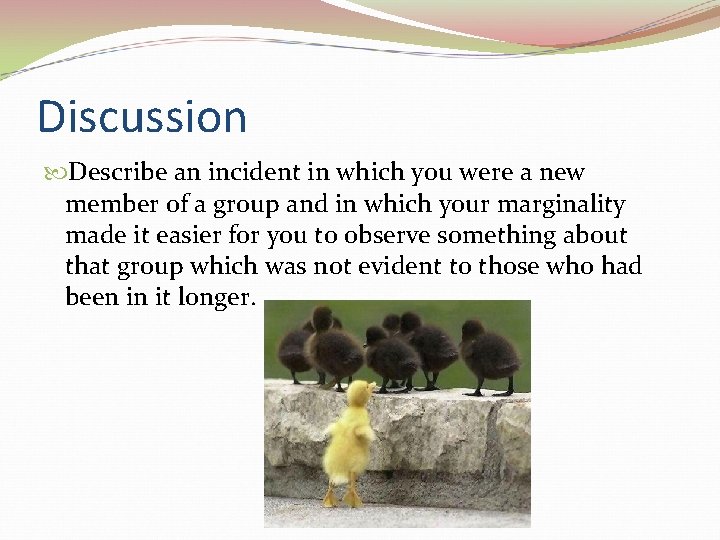 Discussion

Describe an incident in which you were a new member of a group and in which your marginality made it easier for you to observe something about that group which was not evident to those who had been in it longer.